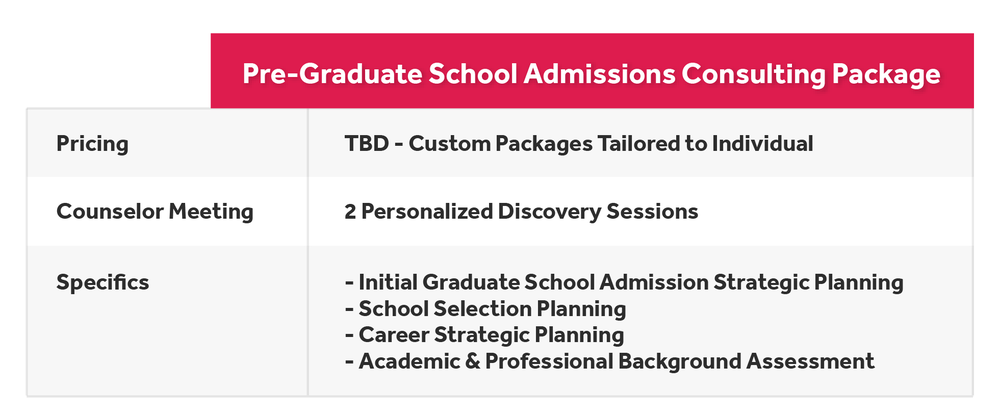 |  | Pre-Graduate School Admissions Consulting Package |
|---|---|
| Pricing | TBD - Custom Packages Tailored to Individual |
| Counselor Meeting | 2 Personalized Discovery Sessions |
| Specifics | - Initial Graduate School Admission Strategic Planning<br>- School Selection Planning<br>- Career Strategic Planning<br>- Academic & Professional Background Assessment |